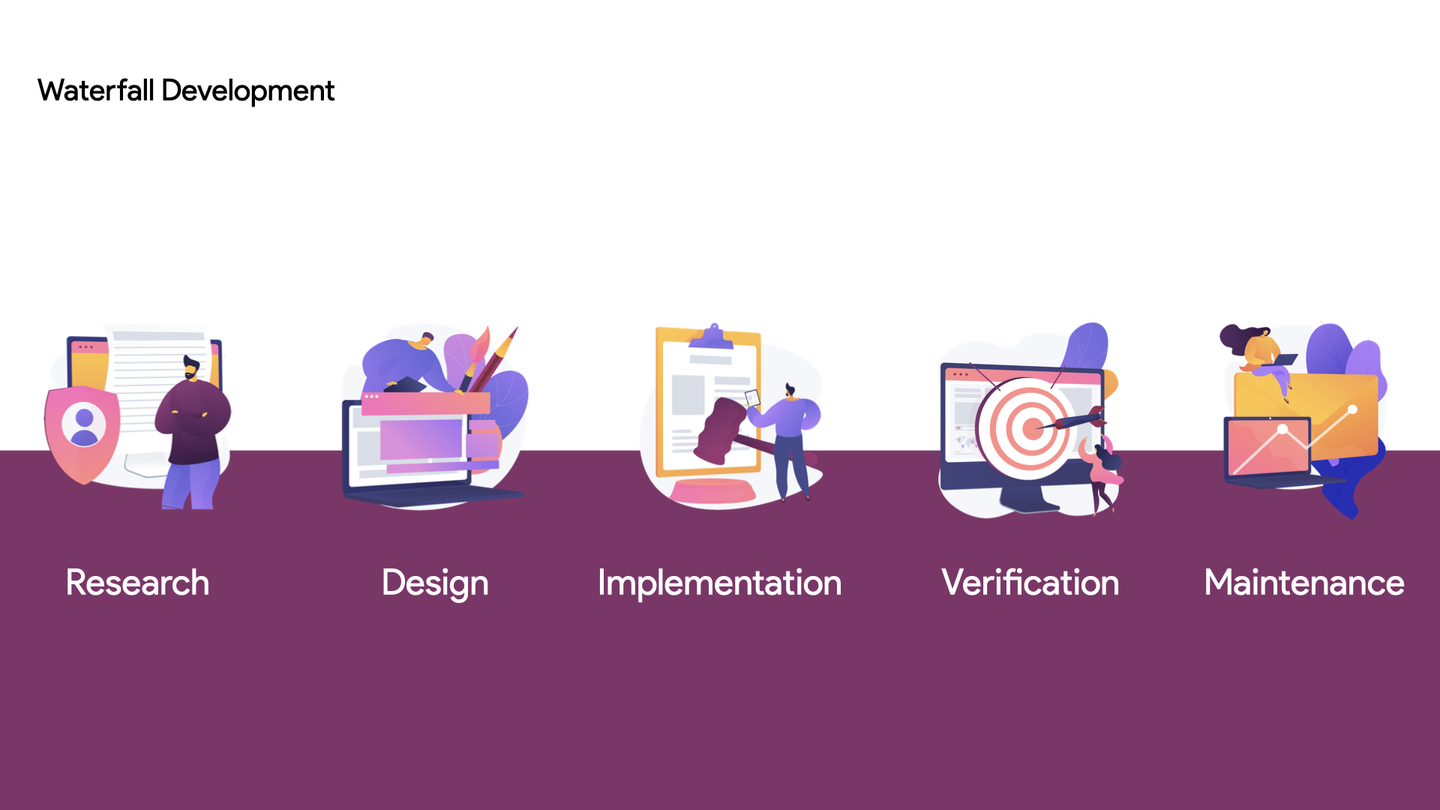 Waterfall Development

Research

Design

Implementation

Verification

Maintenance